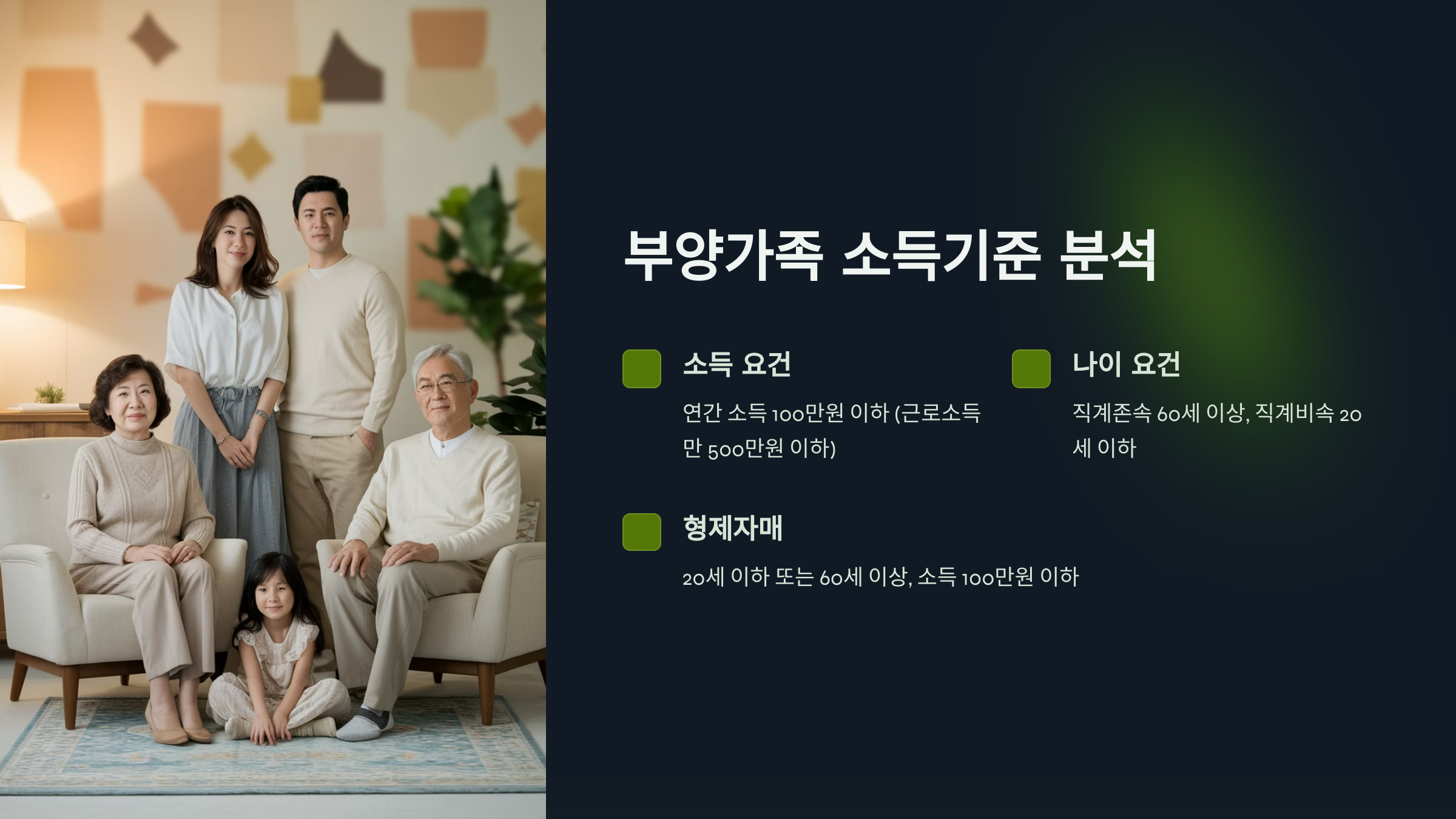 부양가족 소득기준 분석

소득 요건

연간 소득 100만원 이하 (근로소득만 500만원 이하)

나이 요건

직계존속 60세 이상, 직계비속 20세 이하

형제자매

20세 이하 또는 60세 이상, 소득 100만원 이하